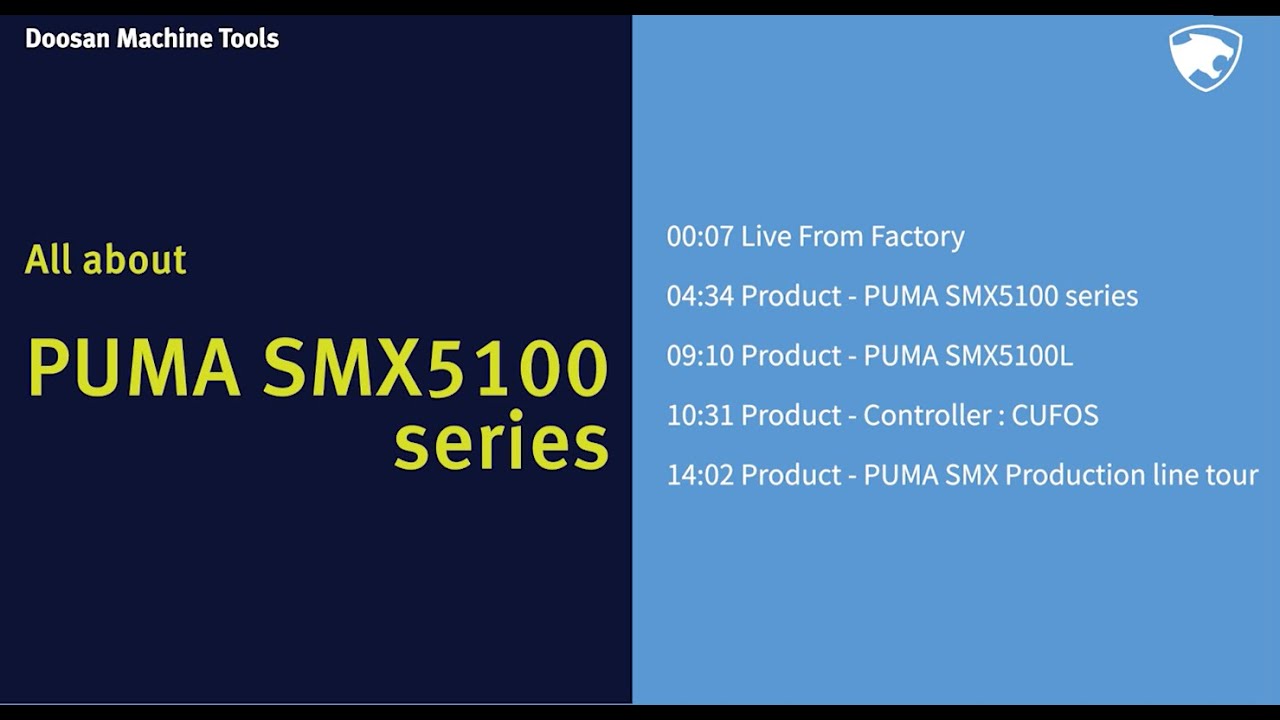 Doosan Machine Tools

All about

PUMA SMX5100 series

00:07 Live From Factory

04:34 Product - PUMA SMX5100 series

09:10 Product - PUMA SMX5100L

10:31 Product - Controller : CUFOS

14:02 Product - PUMA SMX Production line tour